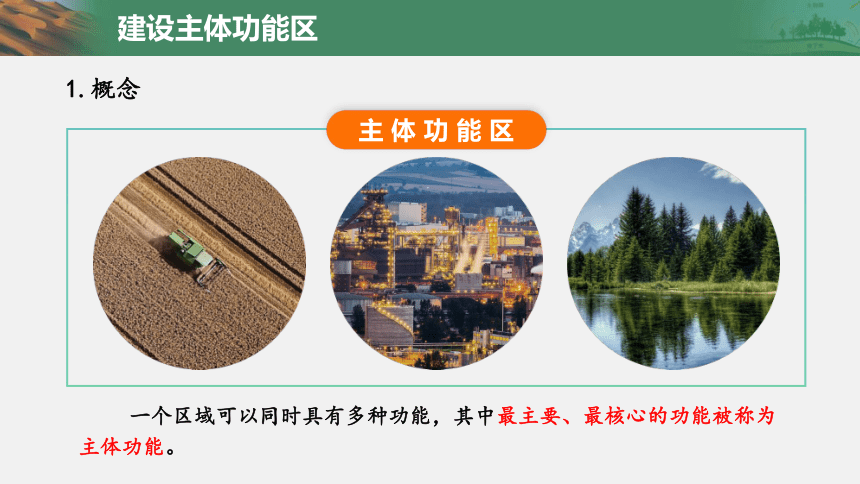 建设主体功能区

1. 概念

主体功能区

一个区域可以同时具有多种功能，其中最主要、最核心的功能被称为主体功能。